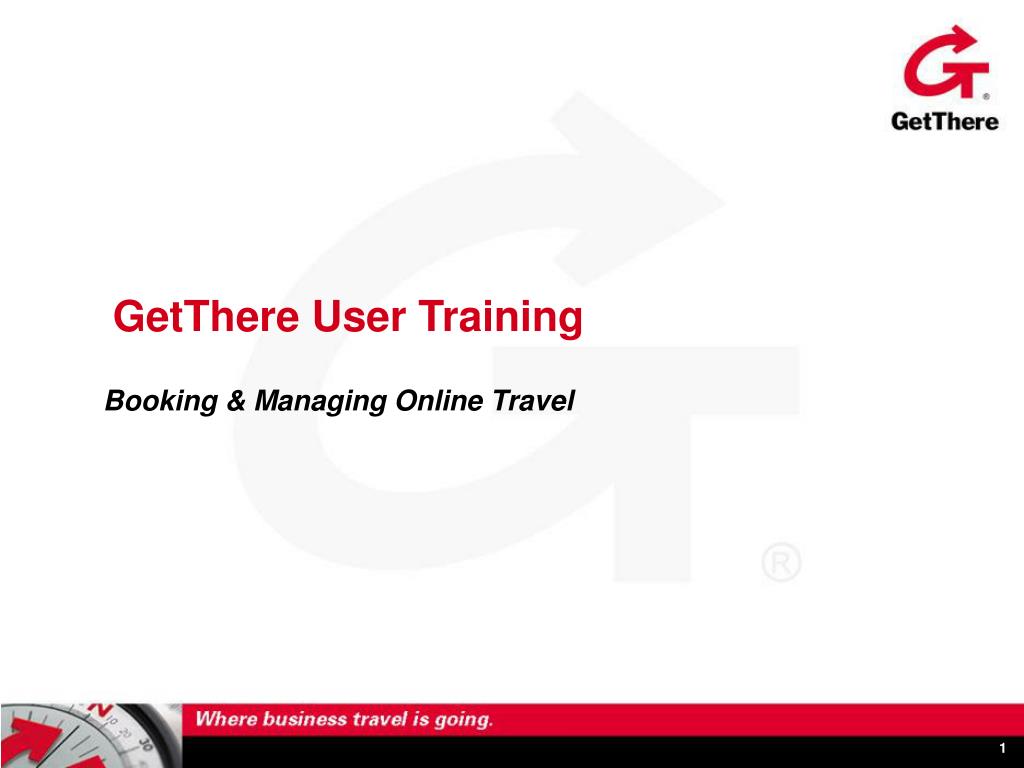 GetThere

GetThere User Training

Booking & Managing Online Travel

Where business travel is going.

1